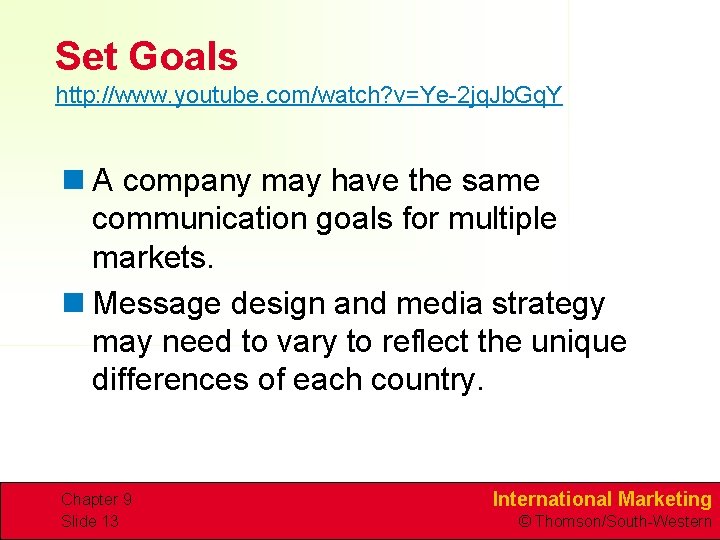 Set Goals
http://www.youtube.com/watch?v=Ye-2jqJbGqY

A company may have the same communication goals for multiple markets.

Message design and media strategy may need to vary to reflect the unique differences of each country.

Chapter 9
Slide 13

International Marketing
© Thomson/South-Western